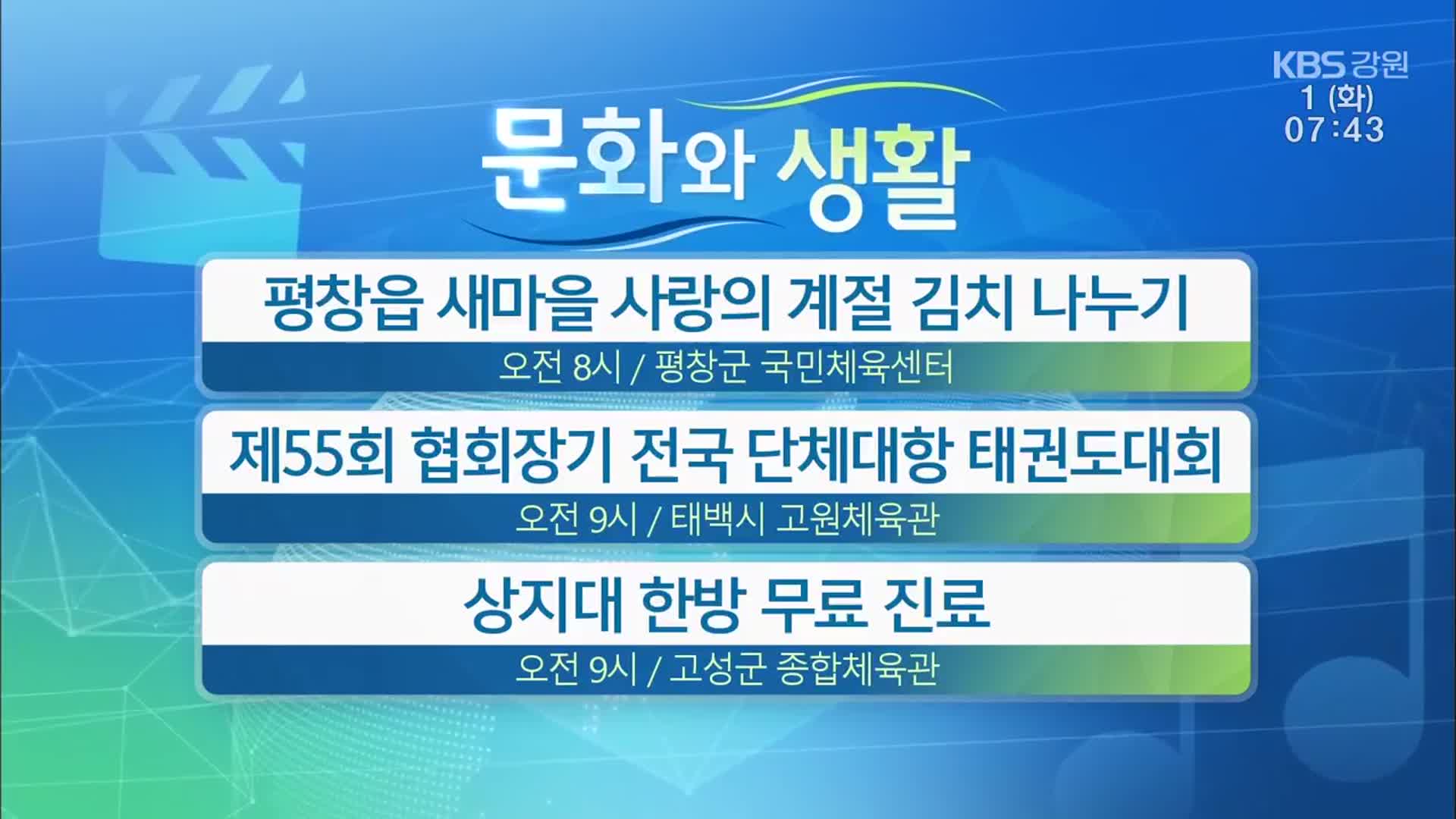 KBS 강원
1 (화)
07:43

문화와 생활

평창읍 새마을 사랑의 계절 김치 나누기
오전 8시 / 평창군 국민체육센터

제55회 협회장기 전국 단체대항 태권도대회
오전 9시 / 태백시 고원체육관

상지대 한방 무료 진료
오전 9시 / 고성군 종합체육관